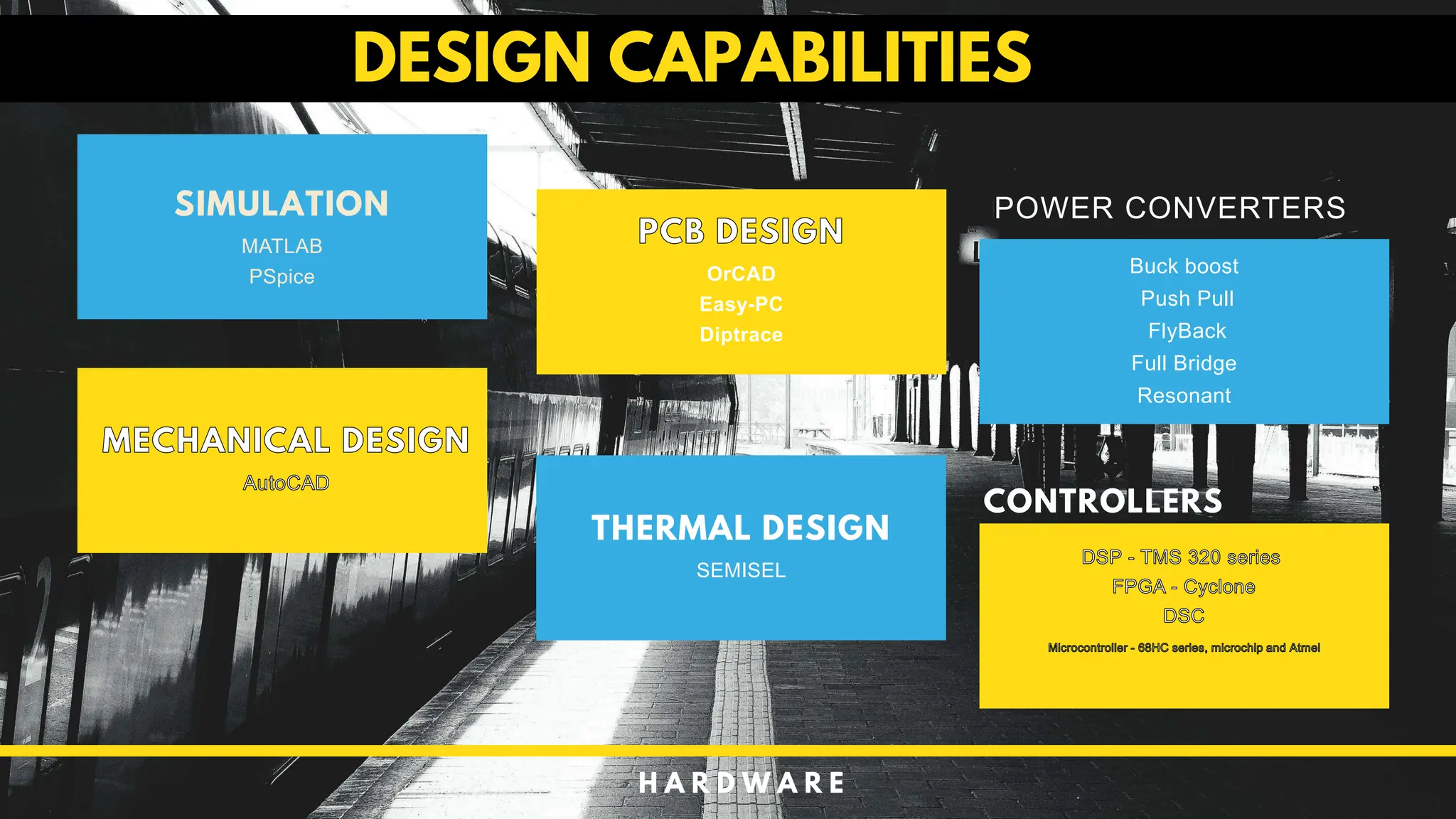 DESIGN CAPABILITIES

SIMULATION
MATLAB
PSpice

MECHANICAL DESIGN
AutoCAD

PCB DESIGN
OrCAD
Easy-PC
Diptrace

THERMAL DESIGN
SEMISEL

POWER CONVERTERS
Buck boost
Push Pull
FlyBack
Full Bridge
Resonant

CONTROLLERS
DSP - TMS 320 series
FPGA - Cyclone
DSC
Microcontroller - 68HC series, microchip and Atmel

HARDWARE